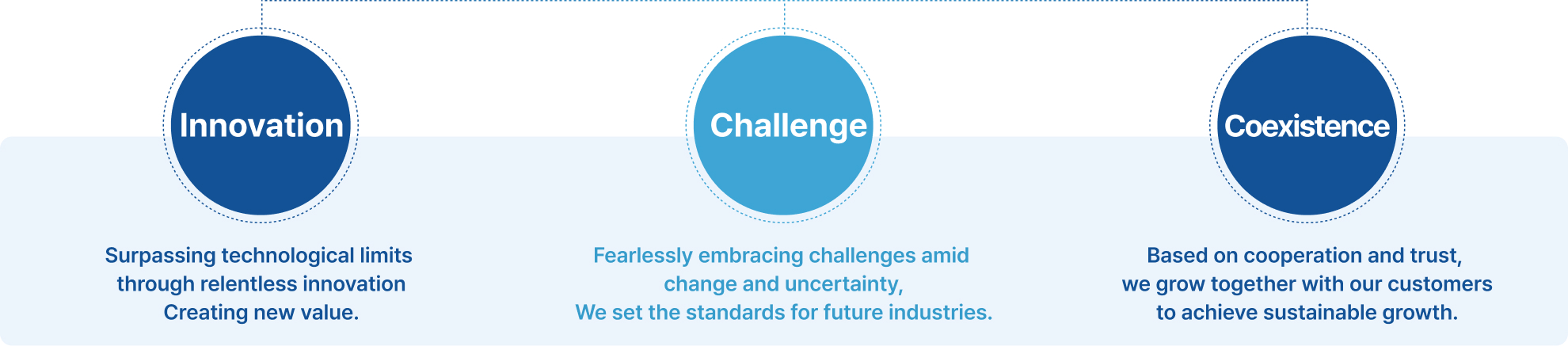 Innovation

Surpassing technological limits through relentless innovation Creating new value.

Challenge

Fearlessly embracing challenges amid change and uncertainty, We set the standards for future industries.

Coexistence

Based on cooperation and trust, we grow together with our customers to achieve sustainable growth.